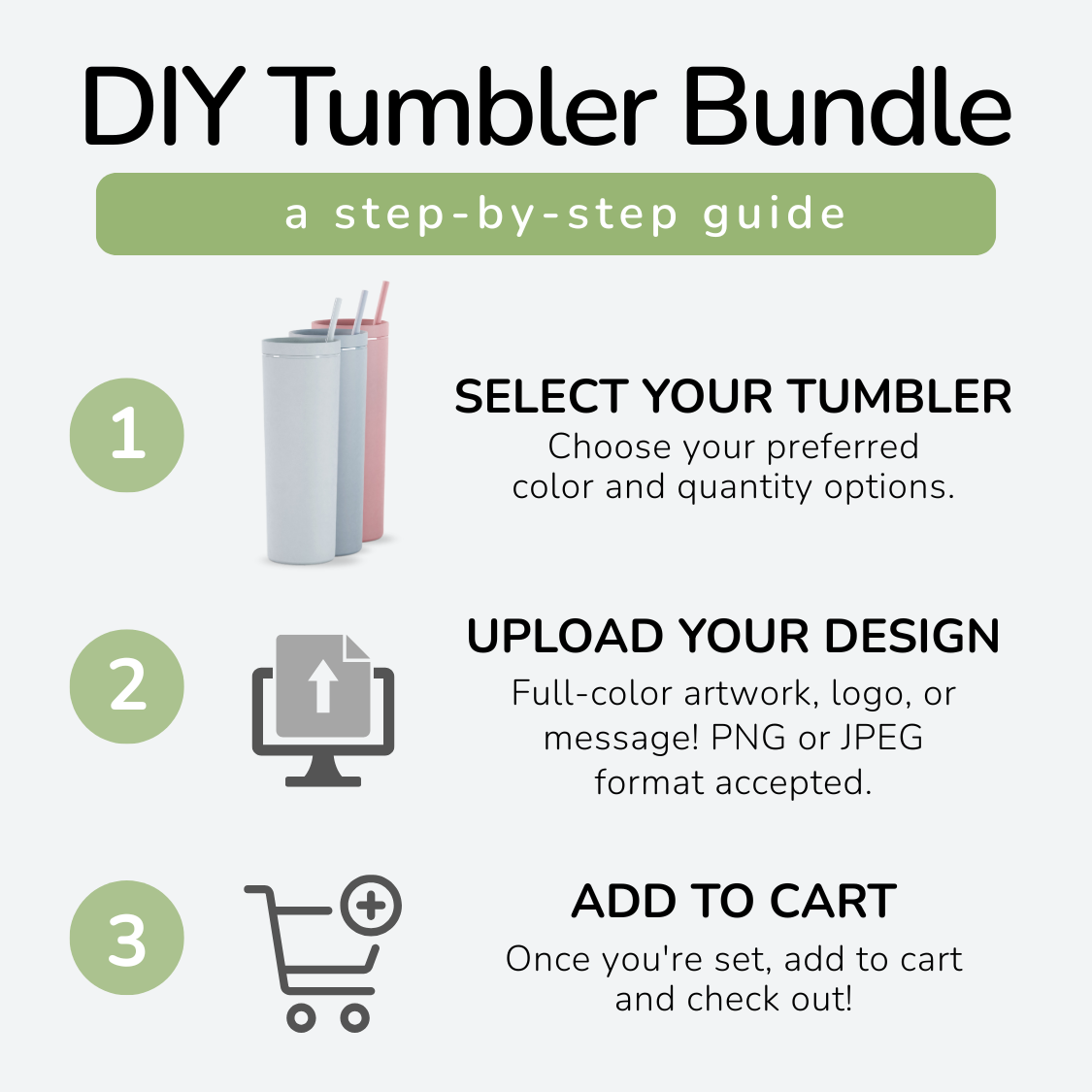 DIY Tumbler Bundle

a step-by-step guide

1

SELECT YOUR TUMBLER

Choose your preferred color and quantity options.

2

UPLOAD YOUR DESIGN

Full-color artwork, logo, or message! PNG or JPEG format accepted.

3

ADD TO CART

Once you're set, add to cart and check out!